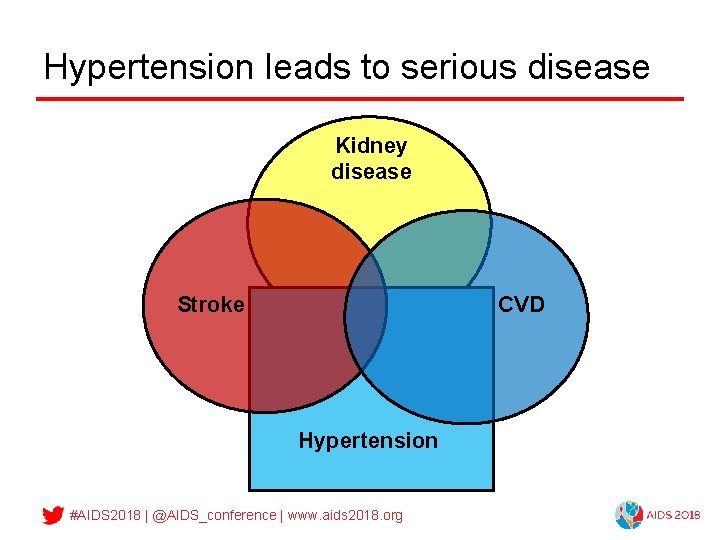 Hypertension leads to serious disease

Kidney disease

Stroke

CVD

Hypertension

#AIDS2018 | @AIDS_conference | www.aids2018.org

AIDS 2018